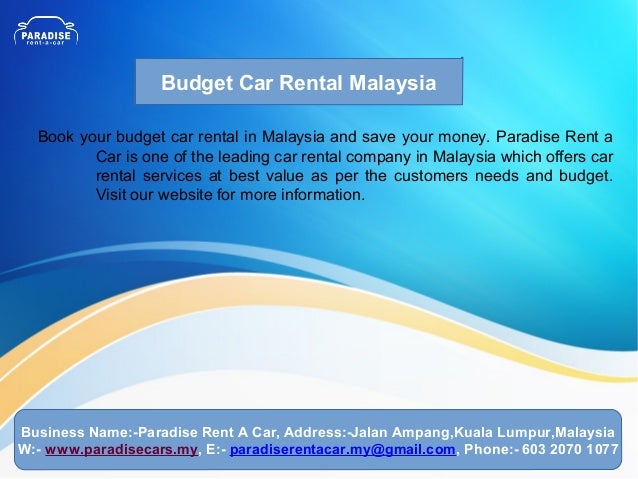 PARADISE
rent-a-car

Budget Car Rental Malaysia

Book your budget car rental in Malaysia and save your money. Paradise Rent a Car is one of the leading car rental company in Malaysia which offers car rental services at best value as per the customers needs and budget. Visit our website for more information.

Business Name:-Paradise Rent A Car, Address:-Jalan Ampang,Kuala Lumpur,Malaysia W:- www.paradisecars.my, E:- paradiserentacar.my@gmail.com, Phone:- 603 2070 1077